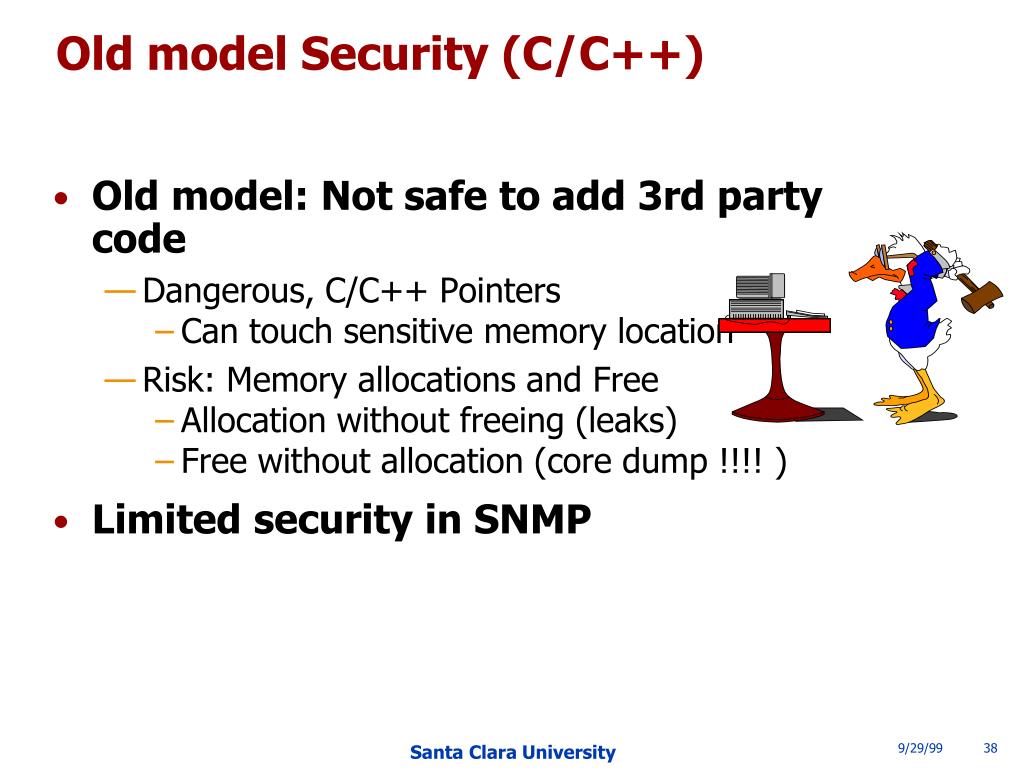 Old model Security (C/C++)

• Old model: Not safe to add 3rd party code

— Dangerous, C/C++ Pointers

– Can touch sensitive memory location

— Risk: Memory allocations and Free

– Allocation without freeing (leaks)

– Free without allocation (core dump !!!! )

• Limited security in SNMP

Santa Clara University

9/29/99

38